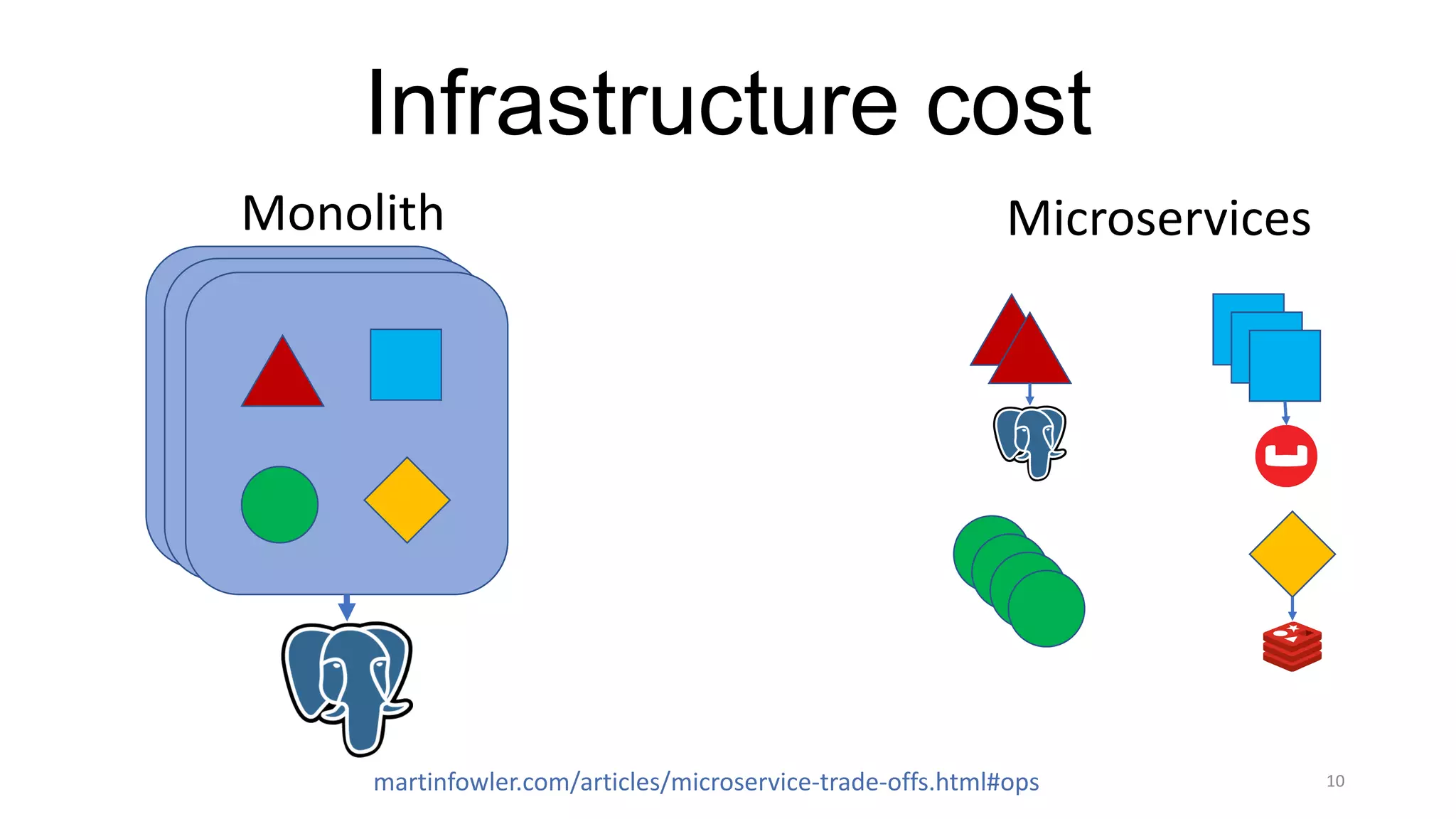 Infrastructure cost

Monolith

Microservices

martinfowler.com/articles/microservice-trade-offs.html#ops

10